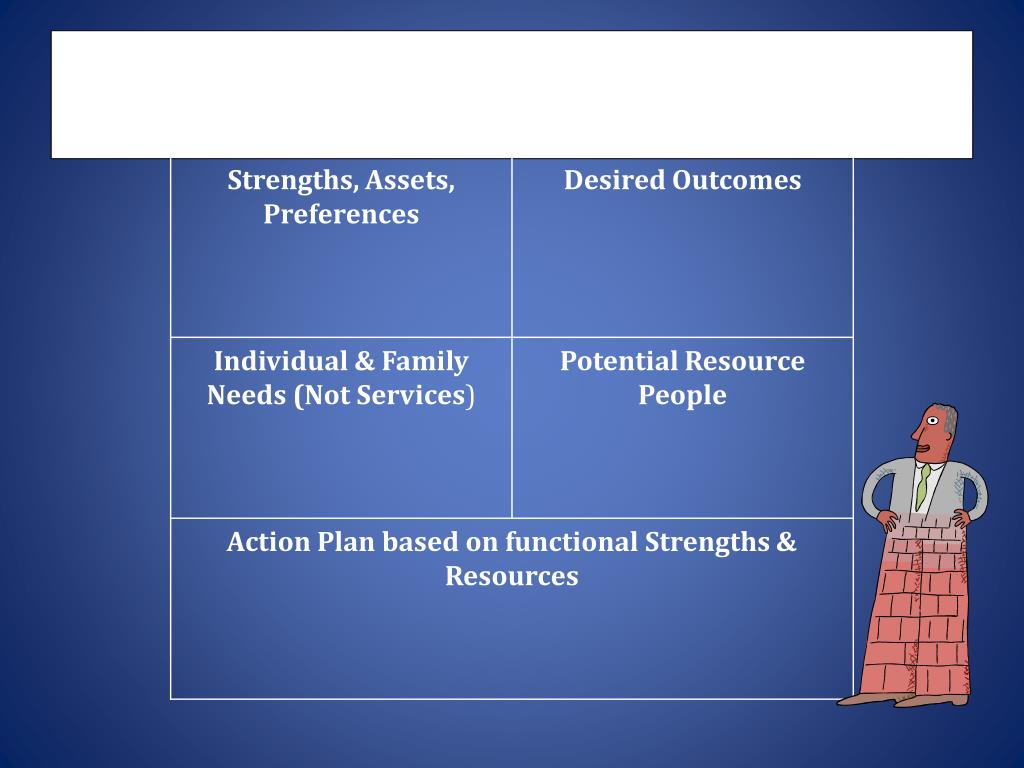 | Strengths, Assets, Preferences | Desired Outcomes |
|---|---|
| Individual & Family Needs (Not Services) | Potential Resource People |
| Action Plan based on functional Strengths & Resources | |